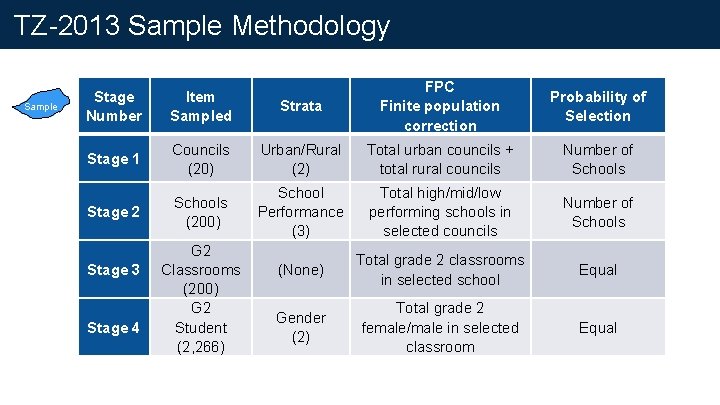 TZ-2013 Sample Methodology

Sample

| Stage Number | Item Sampled | Strata | FPC Finite population correction | Probability of Selection |
|---|---|---|---|---|
| Stage 1 | Councils (20) | Urban/Rural (2) | Total urban councils + total rural councils | Number of Schools |
| Stage 2 | Schools (200) | School Performance (3) | Total high/mid/low performing schools in selected councils | Number of Schools |
| Stage 3 | G2 Classrooms (200) | (None) | Total grade 2 classrooms in selected school | Equal |
| Stage 4 | G2 Student (2,266) | Gender (2) | Total grade 2 female/male in selected classroom | Equal |